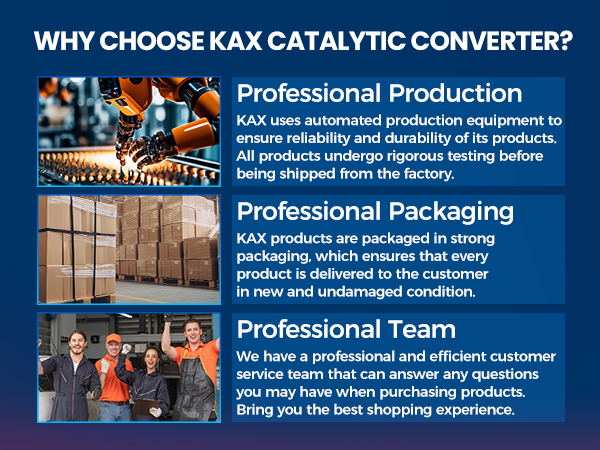 WHY CHOOSE KAX CATALYTIC CONVERTER?

Professional Production

KAX uses automated production equipment to ensure reliability and durability of its products. All products undergo rigorous testing before being shipped from the factory.

Professional Packaging

KAX products are packaged in strong packaging, which ensures that every product is delivered to the customer in new and undamaged condition.

Professional Team

We have a professional and efficient customer service team that can answer any questions you may have when purchasing products. Bring you the best shopping experience.